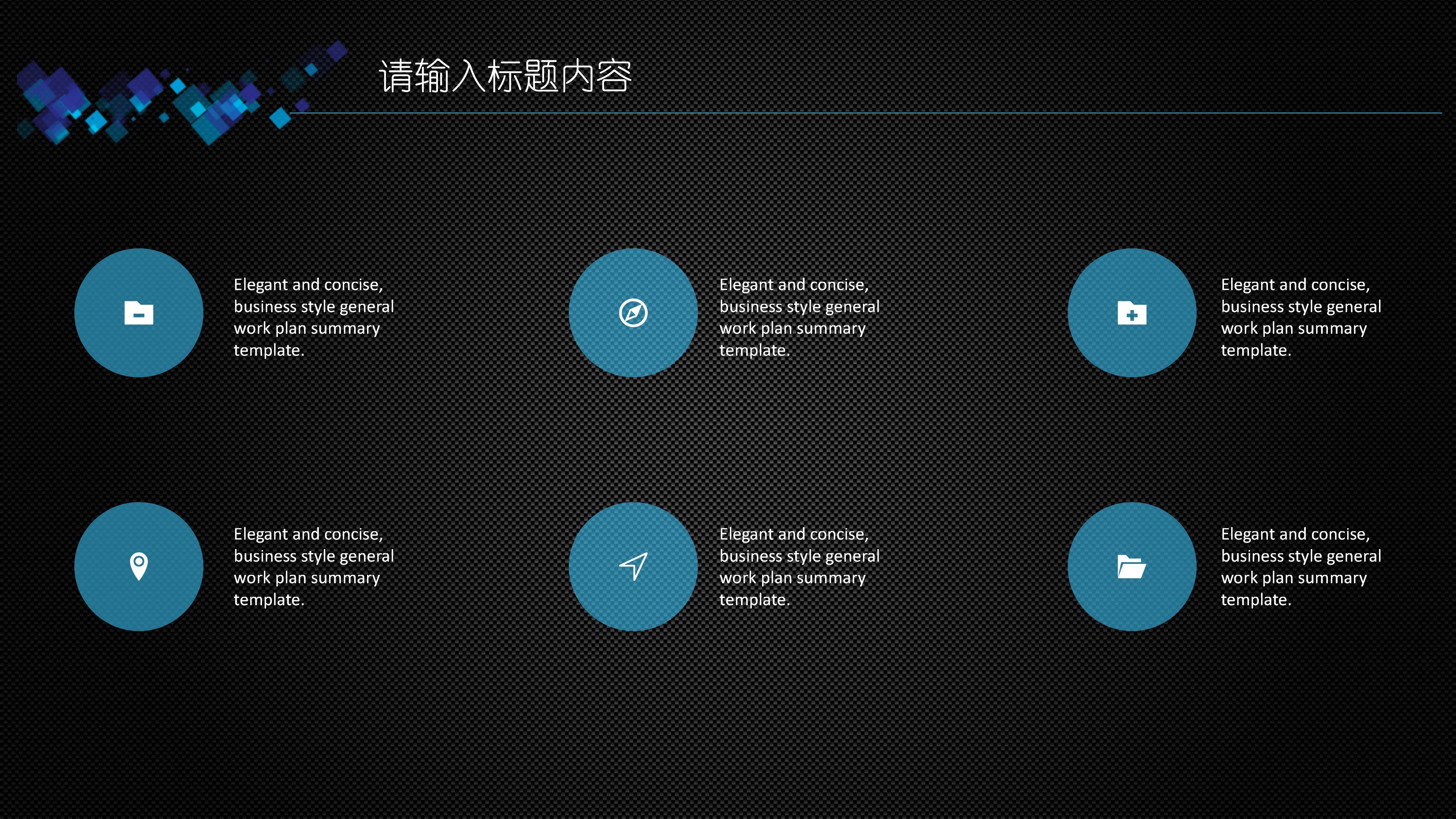 请输入标题内容

Elegant and concise, business style general work plan summary template.

Elegant and concise, business style general work plan summary template.

Elegant and concise, business style general work plan summary template.

Elegant and concise, business style general work plan summary template.

Elegant and concise, business style general work plan summary template.

Elegant and concise, business style general work plan summary template.